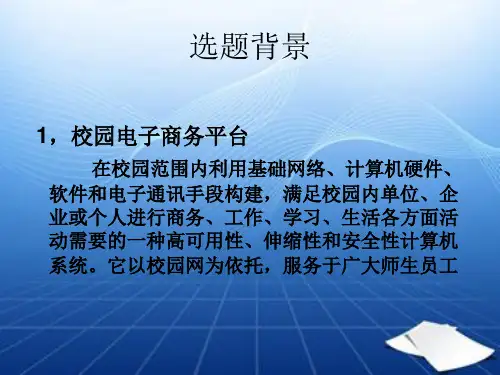 选题背景

1，校园电子商务平台

在校园范围内利用基础网络、计算机硬件、软件和电子通讯手段构建，满足校园内单位、企业或个人进行商务、工作、学习、生活各方面活动需要的一种高可用性、伸缩性和安全性计算机系统。它以校园网为依托，服务于广大师生员工